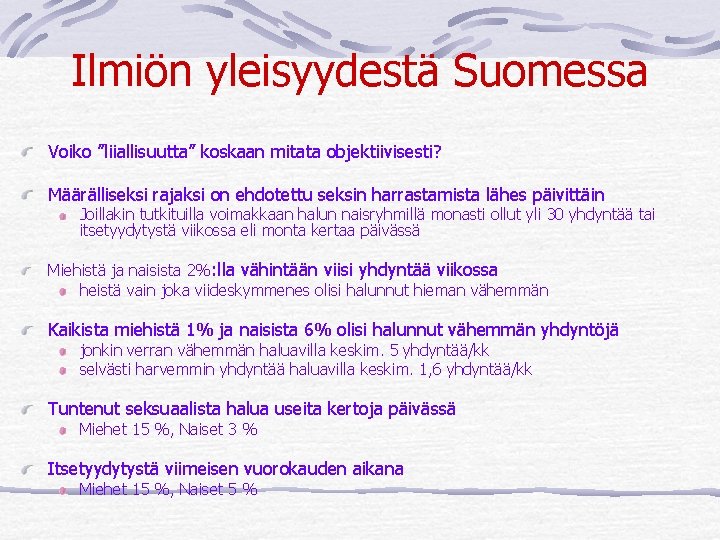 Ilmiön yleisyydestä Suomessa

Voiko ”liiallisuutta” koskaan mitata objektiivisesti?

Määrälliseksi rajaksi on ehdotettu seksin harrastamista lähes päivittäin

Joillakin tutkituilla voimakkaan halun naisryhmillä monasti ollut yli 30 yhdyntää tai itsetyydytystä viikossa eli monta kertaa päivässä

Miehistä ja naisista 2%:lla vähintään viisi yhdyntää viikossa

heistä vain joka viideskymmenes olisi halunnut hieman vähemmän

Kaikista miehistä 1% ja naisista 6% olisi halunnut vähemmän yhdyntöjä

jonkin verran vähemmän haluavilla keskim. 5 yhdyntää/kk

selvästi harvemmin yhdyntää haluavilla keskim. 1,6 yhdyntää/kk

Tuntenut seksuaalista halua useita kertoja päivässä

Miehet 15 %, Naiset 3 %

Itsetyydytystä viimeisen vuorokauden aikana

Miehet 15 %, Naiset 5 %